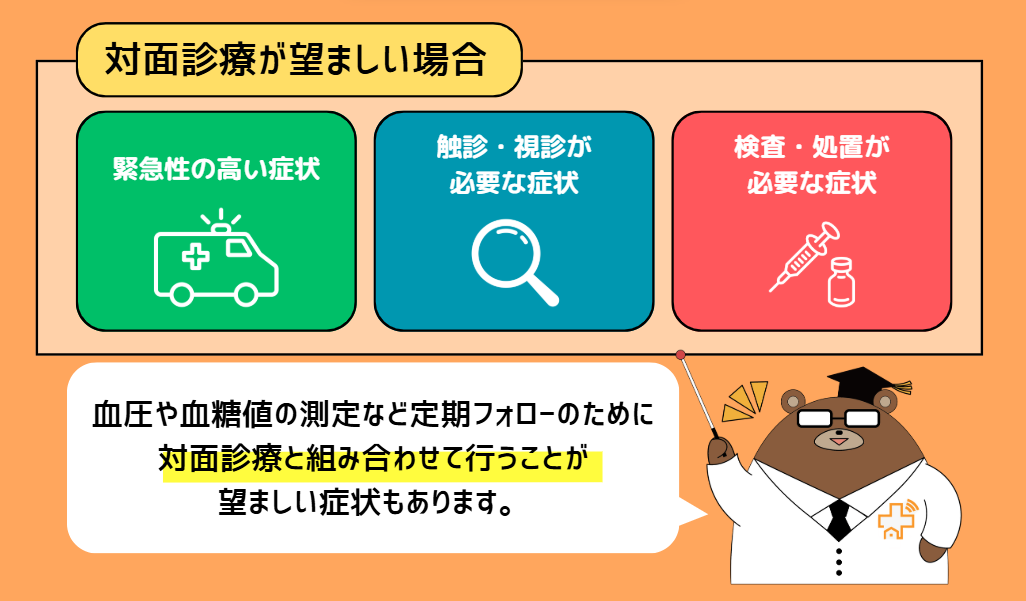 対面診療が望ましい場合

緊急性の高い症状

触診・視診が必要な症状

検査・処置が必要な症状

血圧や血糖値の測定など定期フォローのために対面診療と組み合わせて行うことが望ましい症状もあります。